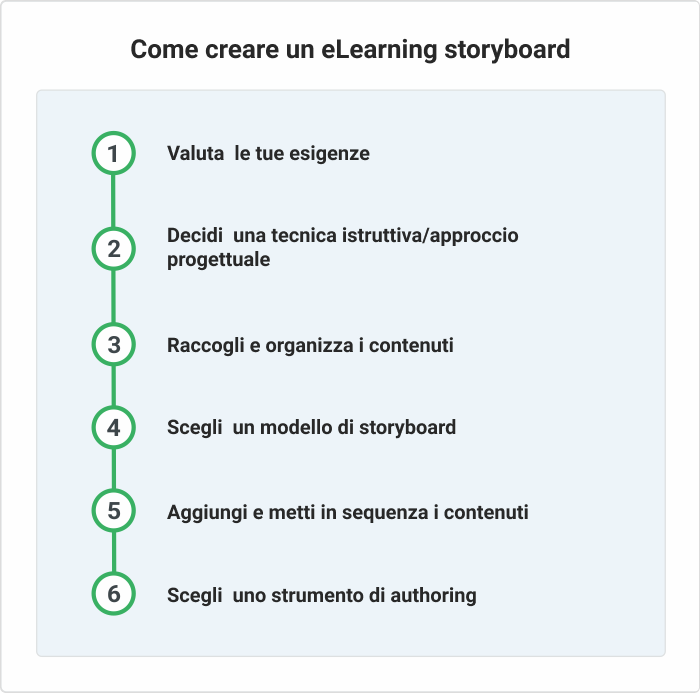 Come creare un eLearning storyboard

1 Valuta le tue esigenze

2 Decidi una tecnica istruttiva/approccio progettuale

3 Raccogli e organizza i contenuti

4 Scegli un modello di storyboard

5 Aggiungi e metti in sequenza i contenuti

6 Scegli uno strumento di authoring